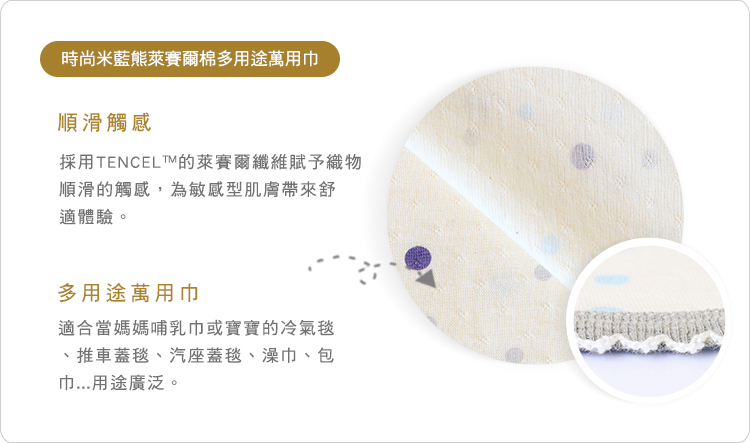 時尚米藍熊萊賽爾棉多用途萬用巾

順滑觸感

採用TENCEL™的萊賽爾纖維賦予織物順滑的觸感，為敏感型肌膚帶來舒適體驗。

多用途萬用巾

適合當媽媽哺乳巾或寶寶的冷氣毯、推車蓋毯、汽座蓋毯、澡巾、包巾...用途廣泛。